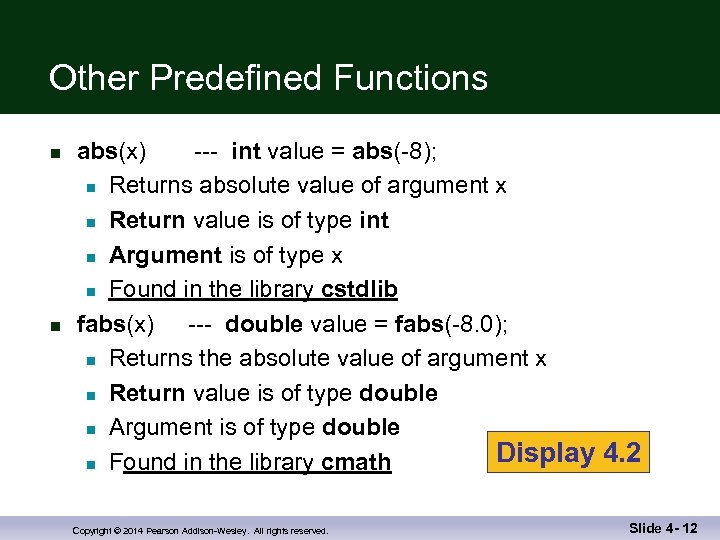 Other Predefined Functions

- abs(x) --- int value = abs(-8);
  - Returns absolute value of argument x
  - Return value is of type int
  - Argument is of type x
  - Found in the library cstdlib
- fabs(x) --- double value = fabs(-8.0);
  - Returns the absolute value of argument x
  - Return value is of type double
  - Argument is of type double
  - Found in the library cmath

Display 4.2

Copyright © 2014 Pearson Addison-Wesley. All rights reserved.

Slide 4- 12